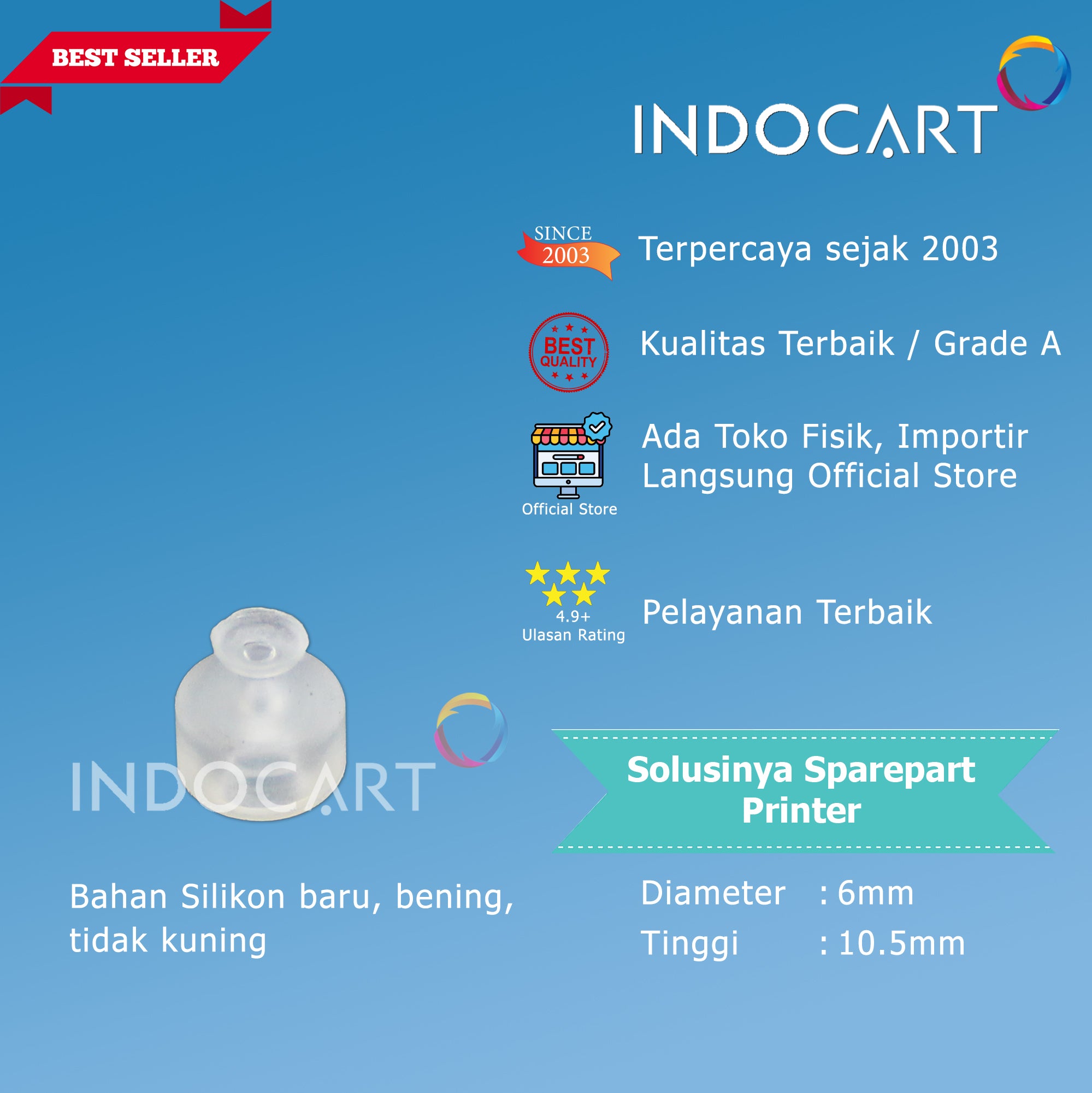 BEST SELLER

INDOCART

SINCE 2003

Terpercaya sejak 2003

BEST QUALITY

Kualitas Terbaik / Grade A

Official Store

Ada Toko Fisik, Importir Langsung Official Store

4.9+ Ulasan Rating

Pelayanan Terbaik

INDOCART

Solusinya Sparepart Printer

Bahan Silikon baru, bening, tidak kuning

Diameter : 6mm
Tinggi : 10.5mm